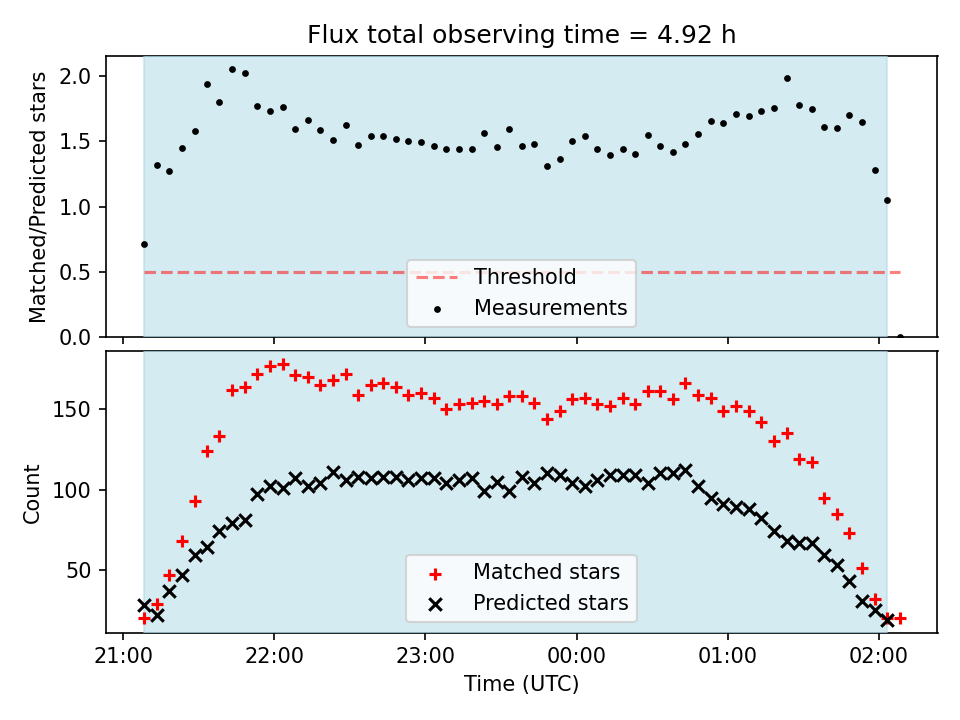 Flux total observing time = 4.92 h

Matched/Predicted stars

2.0
1.5
1.0
0.5
0.0

Threshold
Measurements

Count

150
100
50

Matched stars
Predicted stars

21:00
22:00
23:00
00:00
01:00
02:00

Time (UTC)